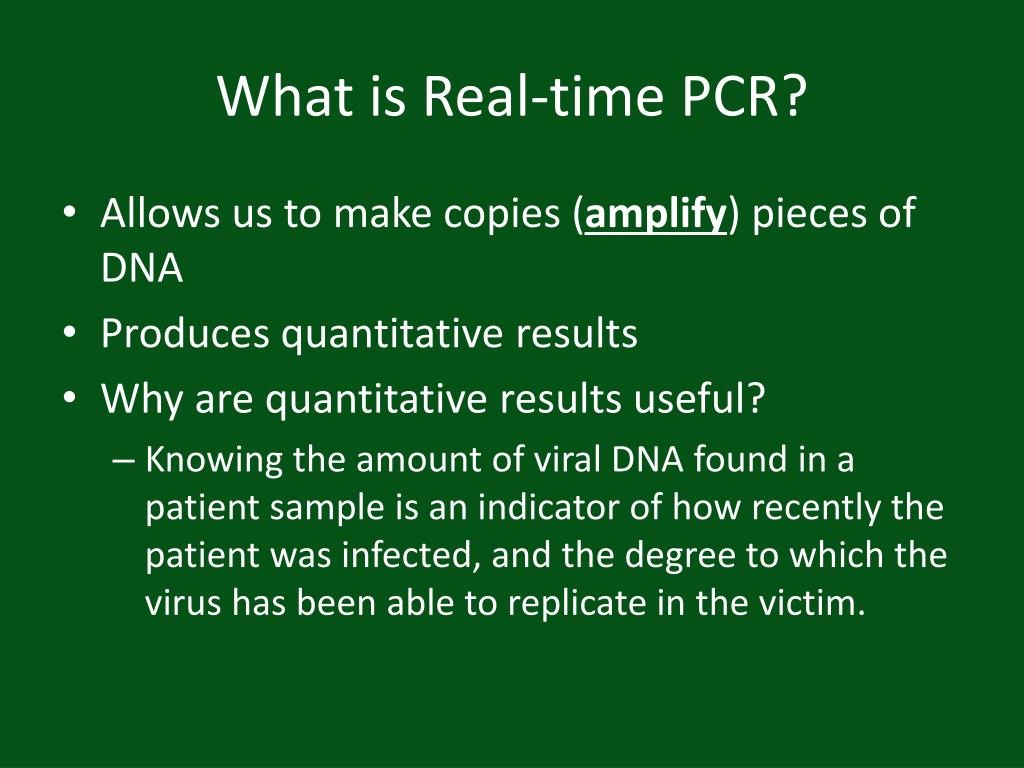 What is Real-time PCR?

• Allows us to make copies (amplify) pieces of DNA
• Produces quantitative results
• Why are quantitative results useful?
– Knowing the amount of viral DNA found in a patient sample is an indicator of how recently the patient was infected, and the degree to which the virus has been able to replicate in the victim.